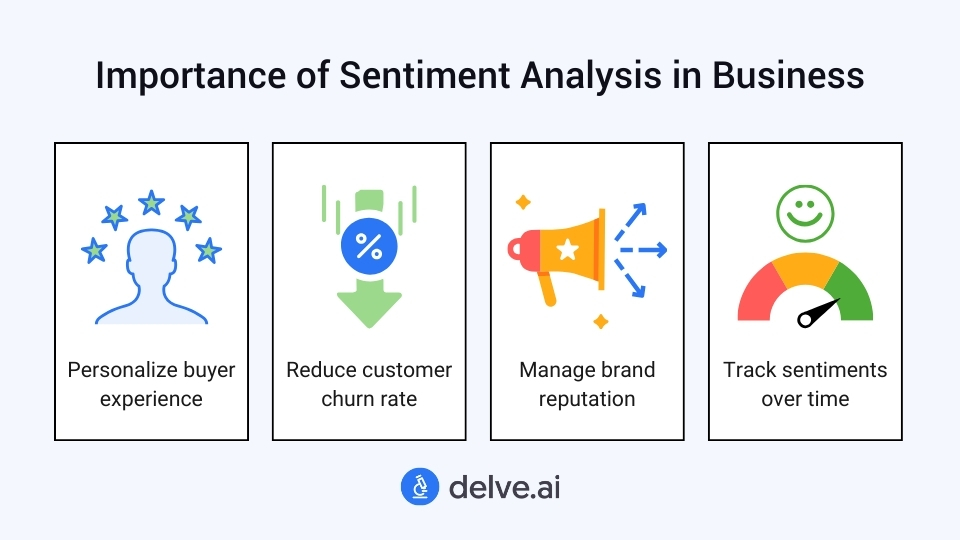 Importance of Sentiment Analysis in Business

%

Personalize buyer experience

Reduce customer churn rate

Manage brand reputation

Track sentiments over time

delve.ai